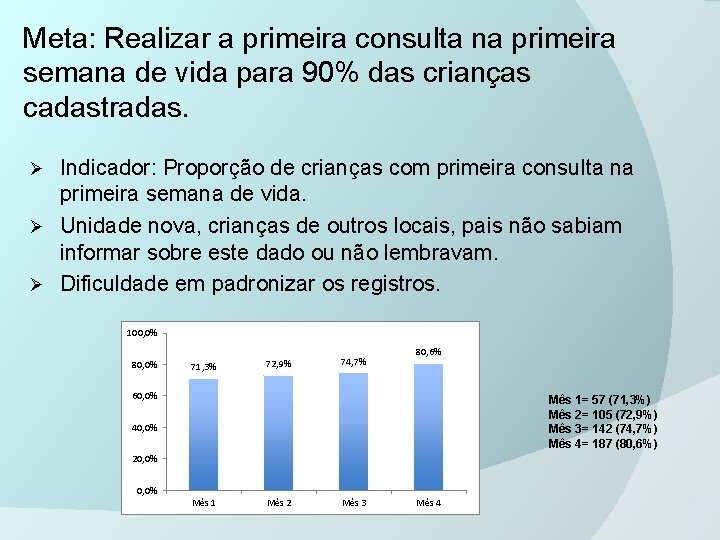 Meta: Realizar a primeira consulta na primeira semana de vida para 90% das crianças cadastradas.

➢ Indicador: Proporção de crianças com primeira consulta na primeira semana de vida.
➢ Unidade nova, crianças de outros locais, pais não sabiam informar sobre este dado ou não lembravam.
➢ Dificuldade em padronizar os registros.

100,0%
80,0%
60,0%
40,0%
20,0%
0,0%

71,3%
72,9%
74,7%
80,6%

Mês 1
Mês 2
Mês 3
Mês 4

Mês 1= 57 (71,3%)
Mês 2= 105 (72,9%)
Mês 3= 142 (74,7%)
Mês 4= 187 (80,6%)